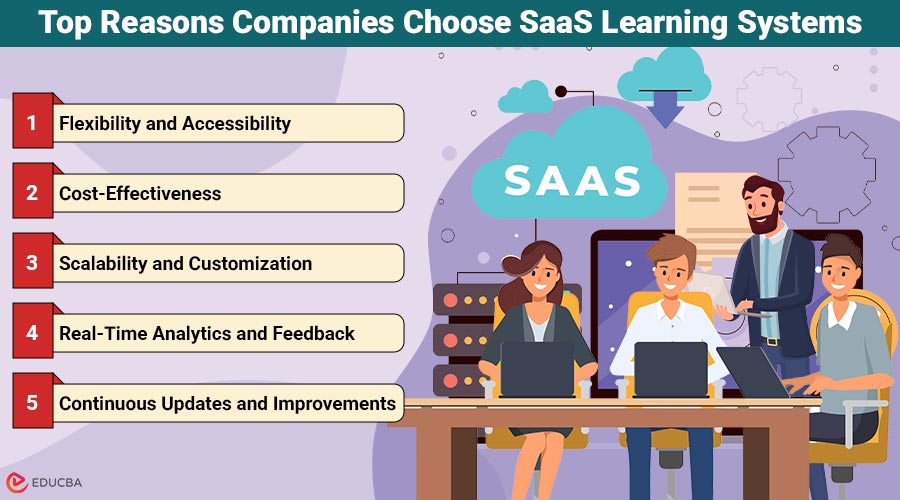 Top Reasons Companies Choose SaaS Learning Systems

1 Flexibility and Accessibility

2 Cost-Effectiveness

3 Scalability and Customization

4 Real-Time Analytics and Feedback

5 Continuous Updates and Improvements

SAAS

EDUCBA